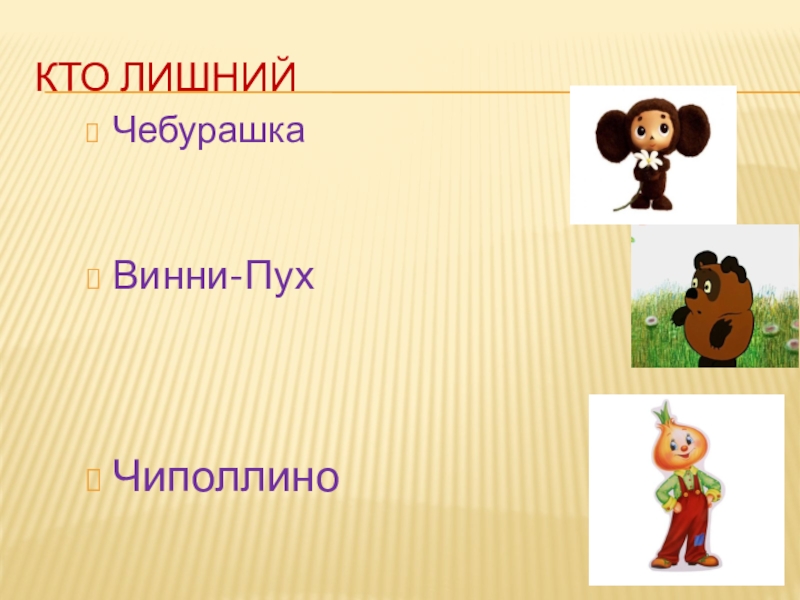 КТО ЛИШНИЙ

Чебурашка

Винни-Пух

Чиполлино